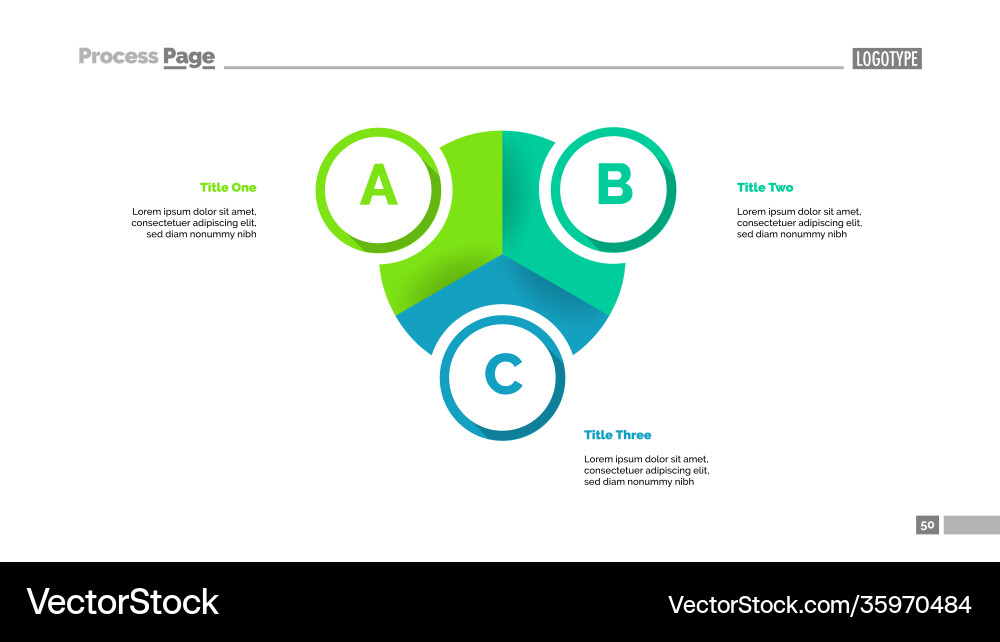 Process Page

LOGOTYPE

Title One

Lorem ipsum dolor sit amet, consectetuer adipiscing elit, sed diam nonummy nibh

A

B

Title Two

Lorem ipsum dolor sit amet, consectetuer adipiscing elit, sed diam nonummy nibh

C

Title Three

Lorem ipsum dolor sit amet, consectetuer adipiscing elit, sed diam nonummy nibh

50

VectorStock

VectorStock.com/35970484